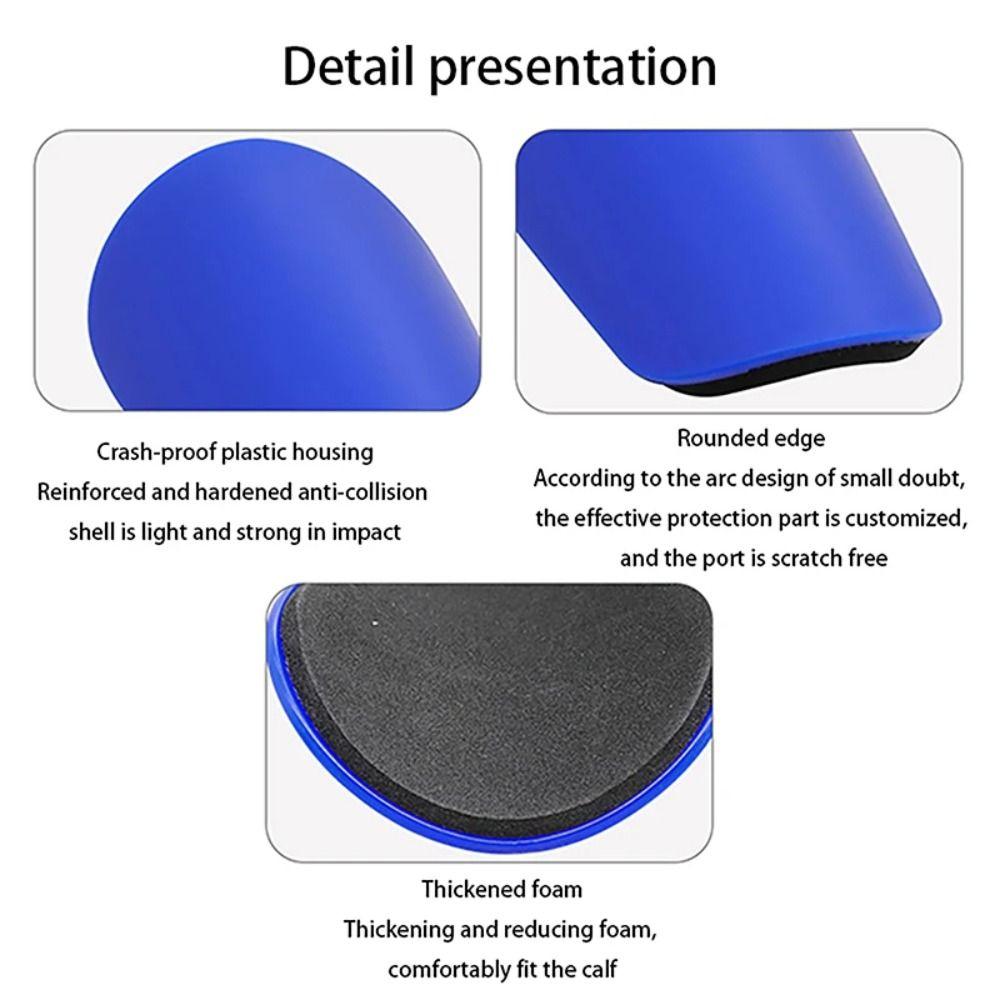 Detail presentation

Crash-proof plastic housing
Reinforced and hardened anti-collision shell is light and strong in impact

Rounded edge
According to the arc design of small doubt, the effective protection part is customized, and the port is scratch free

Thickened foam
Thickening and reducing foam, comfortably fit the calf